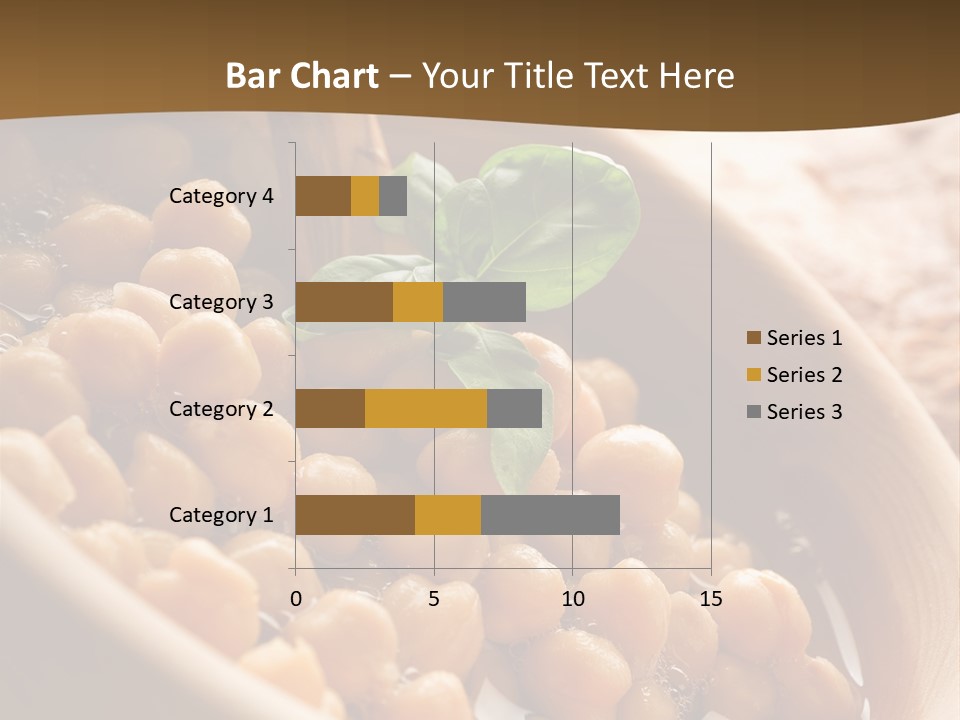 Bar Chart – Your Title Text Here

Category 4
Category 3
Category 2
Category 1

0 5 10 15

Series 1
Series 2
Series 3